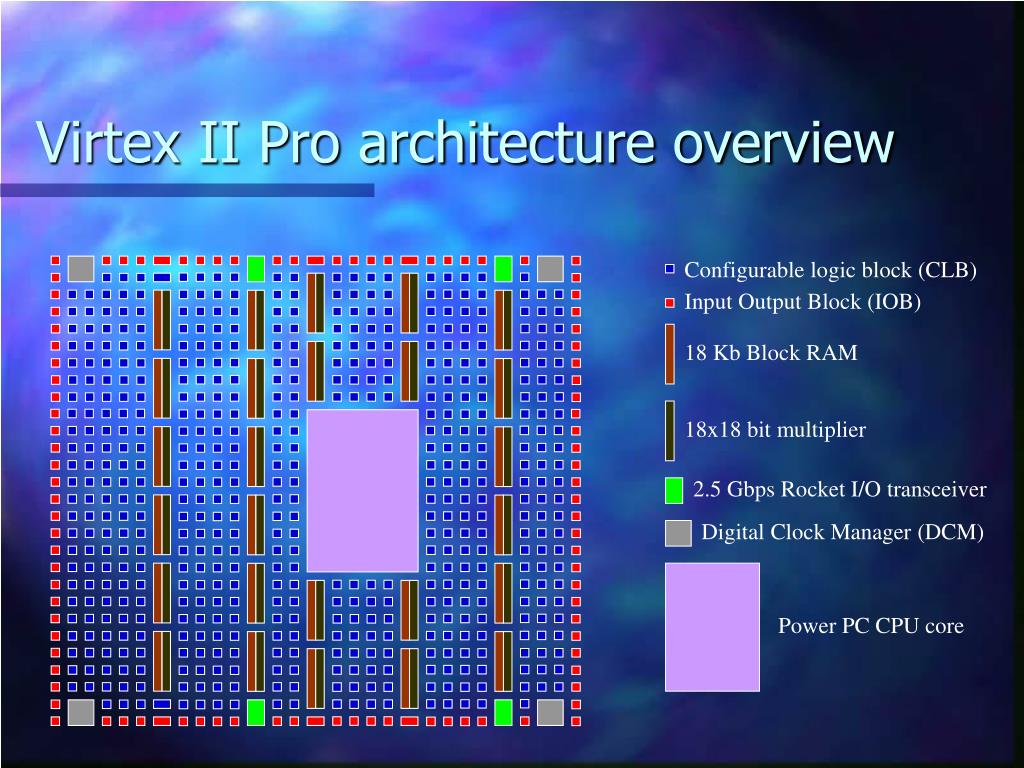 Virtex II Pro architecture overview

Configurable logic block (CLB)
Input Output Block (IOB)
18 Kb Block RAM
18x18 bit multiplier
2.5 Gbps Rocket I/O transceiver
Digital Clock Manager (DCM)
Power PC CPU core